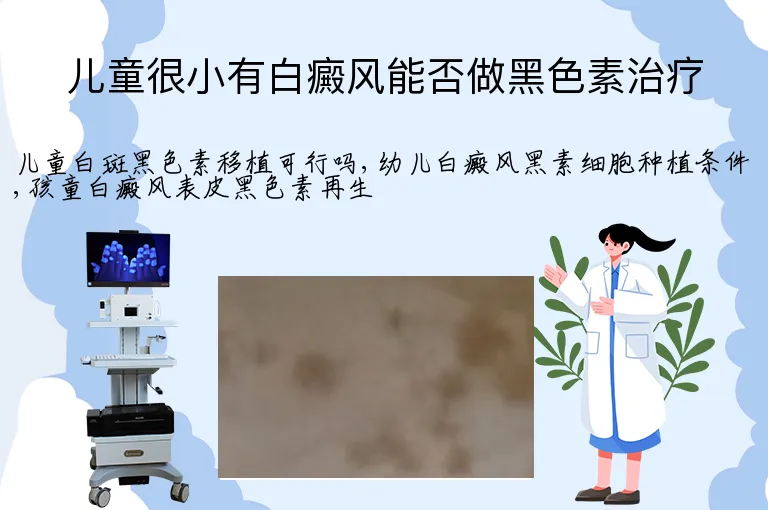 儿童很小有白癜风能否做黑色素治疗

儿童白斑黑色素移植可行吗，幼儿白癜风黑素细胞种植条件，孩童白癜风表皮黑色素再生